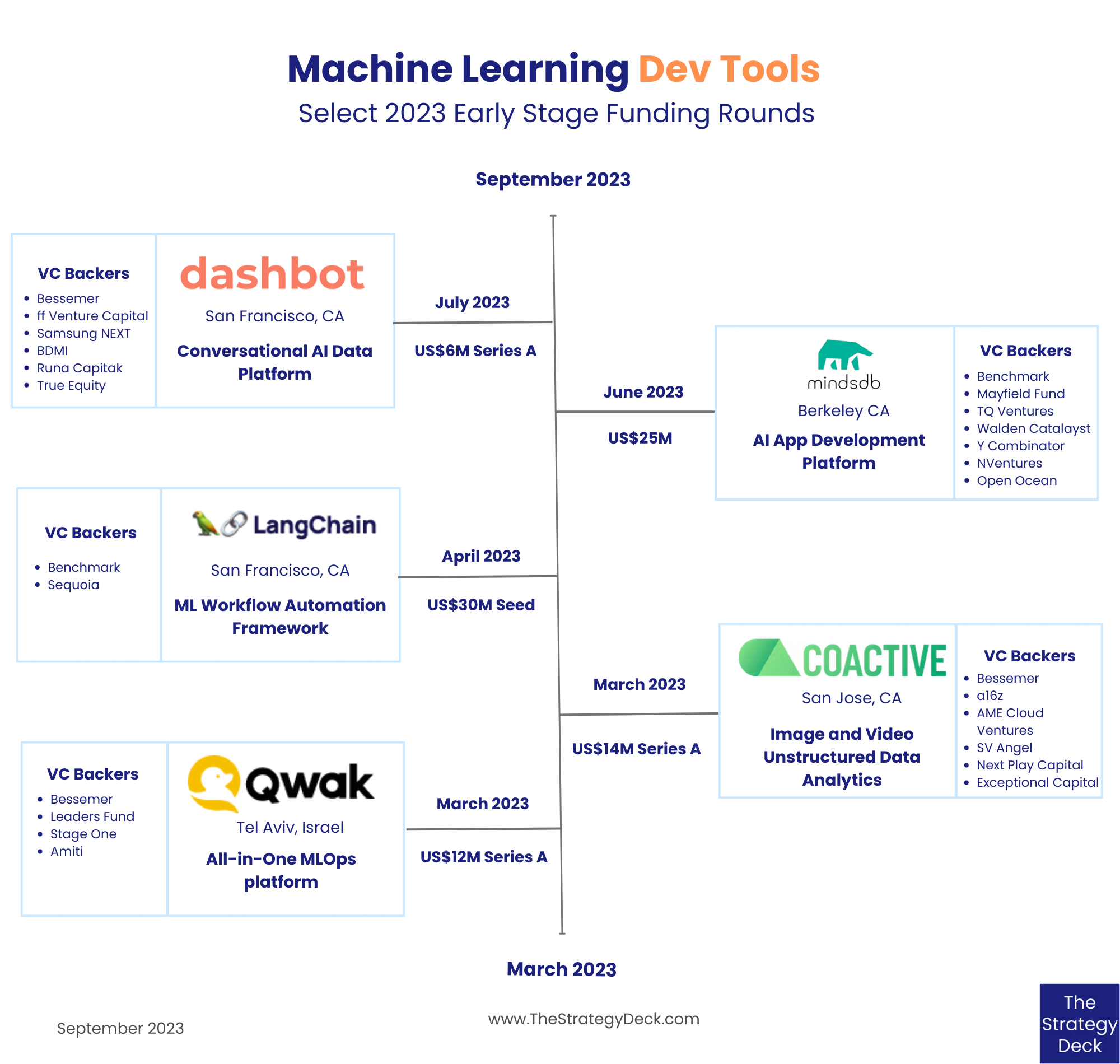 Machine Learning Dev Tools
Select 2023 Early Stage Funding Rounds

September 2023

VC Backers
- Bessemer
- ff Venture Capital
- Samsung NEXT
- BDMI
- Runa Capitak
- True Equity

dashbot
San Francisco, CA
Conversational AI Data Platform

July 2023
US$6M Series A

June 2023
US$25M

mindsdb
Berkeley CA
AI App Development Platform

VC Backers
- Benchmark
- Mayfield Fund
- TQ Ventures
- Walden Catalayst
- Y Combinator
- NVentures
- Open Ocean

VC Backers
- Benchmark
- Sequoia

LangChain
San Francisco, CA
ML Workflow Automation Framework

April 2023
US$30M Seed

March 2023
US$14M Series A

COACTIVE
San Jose, CA
Image and Video Unstructured Data Analytics

VC Backers
- Bessemer
- a16z
- AME Cloud Ventures
- SV Angel
- Next Play Capital
- Exceptional Capital

VC Backers
- Bessemer
- Leaders Fund
- Stage One
- Amiti

Qwak
Tel Aviv, Israel
All-in-One MLOps platform

March 2023
US$12M Series A

March 2023

September 2023

www.TheStrategyDeck.com

The Strategy Deck